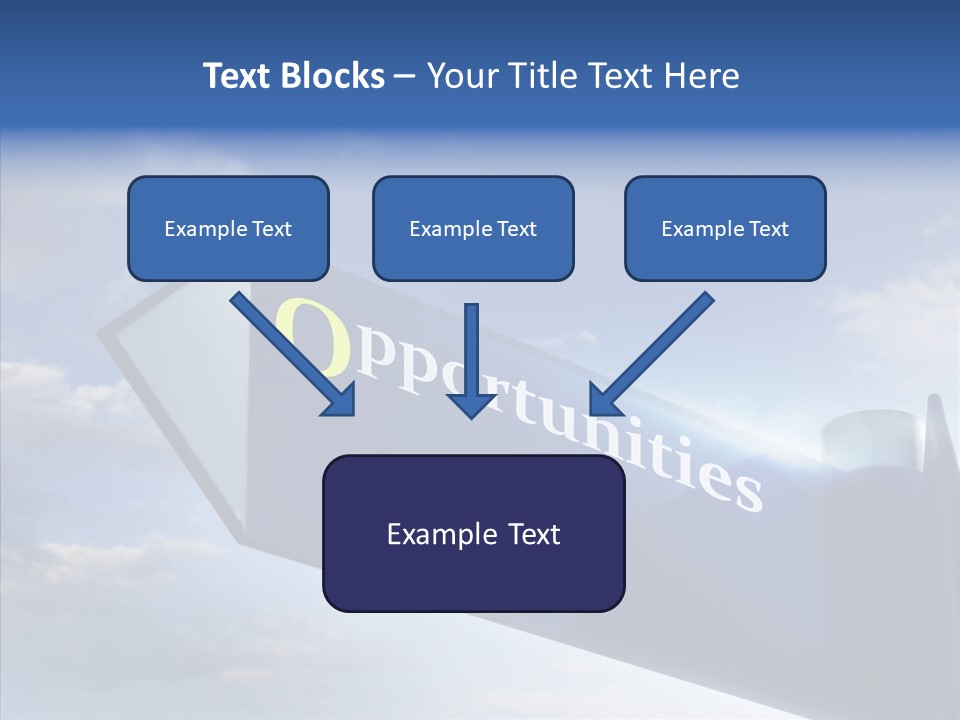 Text Blocks – Your Title Text Here

Example Text

Example Text

Example Text

Opportunities

Example Text